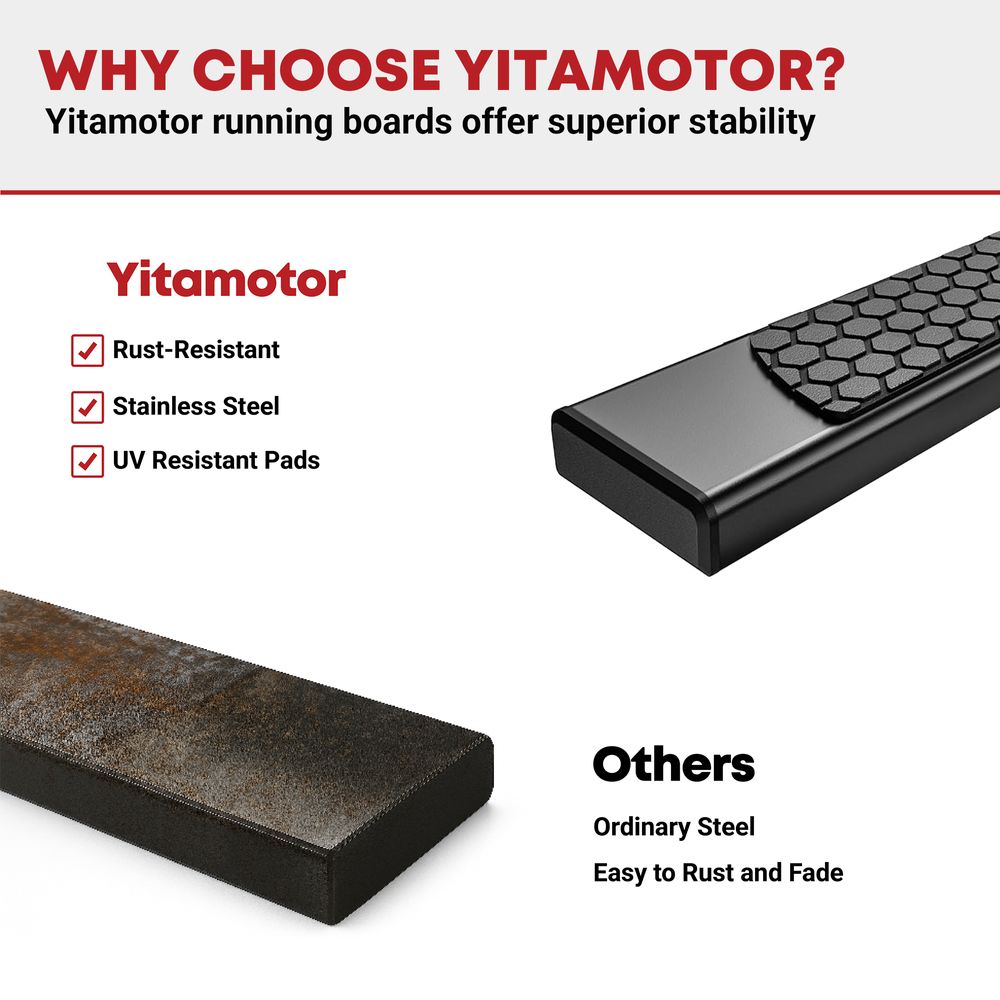 WHY CHOOSE YITAMOTOR?
Yitamotor running boards offer superior stability

Yitamotor
Rust-Resistant
Stainless Steel
UV Resistant Pads

Others
Ordinary Steel
Easy to Rust and Fade